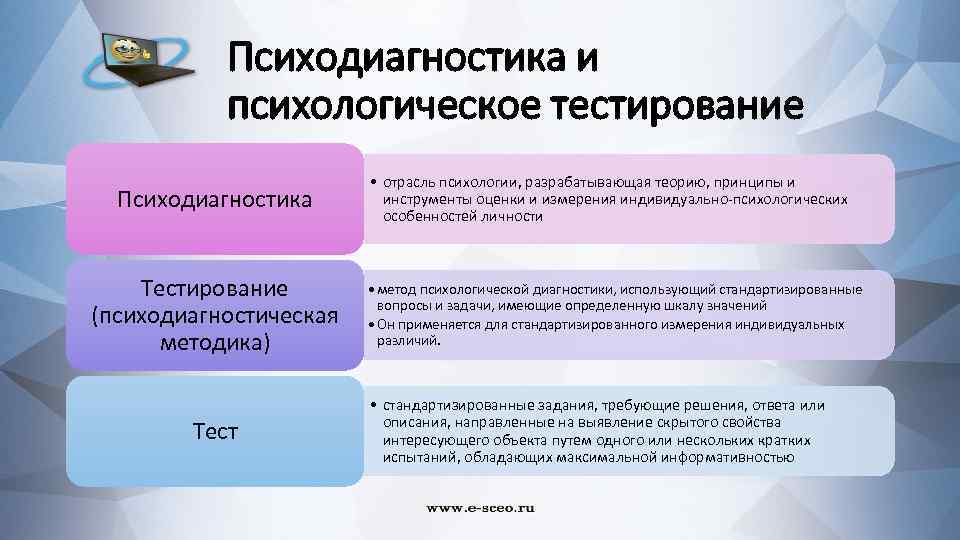 Психодиагностика и психологическое тестирование

Психодиагностика

• отрасль психологии, разрабатывающая теорию, принципы и инструменты оценки и измерения индивидуально-психологических особенностей личности

Тестирование (психодиагностическая методика)

• метод психологической диагностики, использующий стандартизированные вопросы и задачи, имеющие определенную шкалу значений
• Он применяется для стандартизированного измерения индивидуальных различий.

Тест

• стандартизированные задания, требующие решения, ответа или описания, направленные на выявление скрытого свойства интересующего объекта путем одного или нескольких кратких испытаний, обладающих максимальной информативностью

www.e-sceo.ru